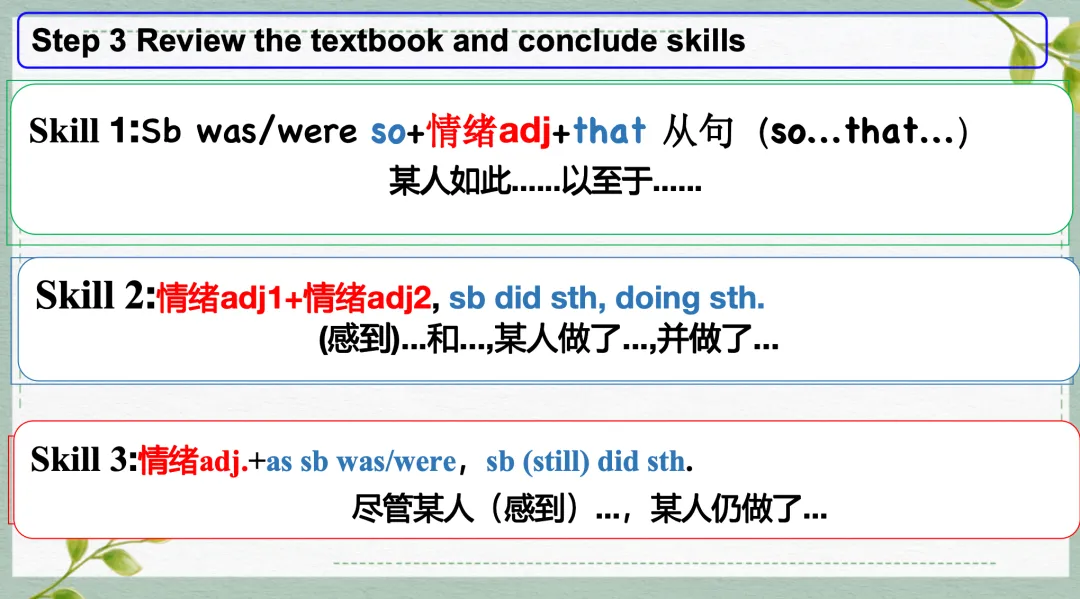 Step 3 Review the textbook and conclude skills

Skill 1:Sb was/were so+情绪adj+that 从句（so...that...）
某人如此......以至于......

Skill 2:情绪adj1+情绪adj2, sb did sth, doing sth.
(感到)...和...,某人做了...,并做了...

Skill 3:情绪adj.+as sb was/were，sb (still) did sth.
尽管某人（感到）...，某人仍做了...